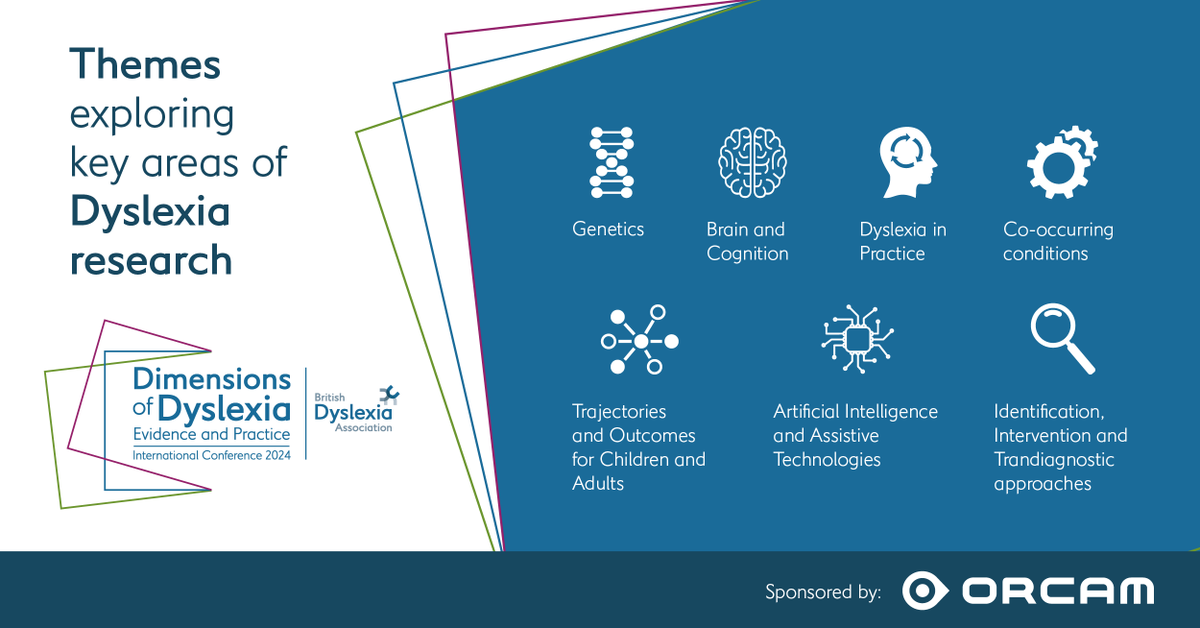 Themes exploring key areas of Dyslexia research

Dimensions of Dyslexia
Evidence and Practice
International Conference 2024

British Dyslexia Association

Genetics

Brain and Cognition

Dyslexia in Practice

Co-occurring conditions

Trajectories and Outcomes for Children and Adults

Artificial Intelligence and Assistive Technologies

Identification, Intervention and Trandiagnostic approaches

Sponsored by: ORCAM